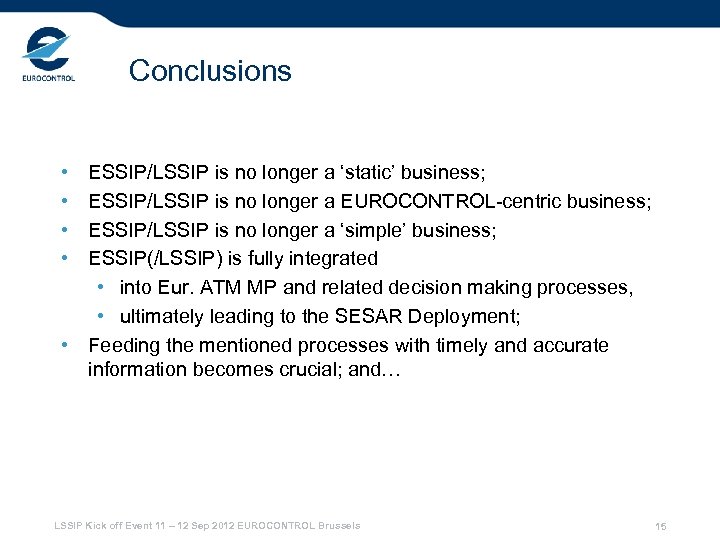 EUROCONTROL

Conclusions

• ESSIP/LSSIP is no longer a ‘static’ business;
• ESSIP/LSSIP is no longer a EUROCONTROL-centric business;
• ESSIP/LSSIP is no longer a ‘simple’ business;
• ESSIP(/LSSIP) is fully integrated
  • into Eur. ATM MP and related decision making processes,
  • ultimately leading to the SESAR Deployment;
• Feeding the mentioned processes with timely and accurate information becomes crucial; and…

LSSIP Kick off Event 11 – 12 Sep 2012 EUROCONTROL Brussels

15